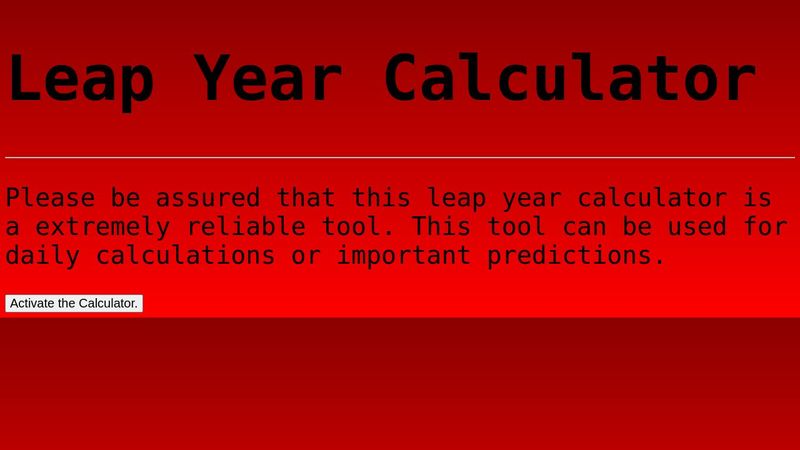 Leap Year Calculator

Please be assured that this leap year calculator is a extremely reliable tool. This tool can be used for daily calculations or important predictions.

Activate the Calculator.